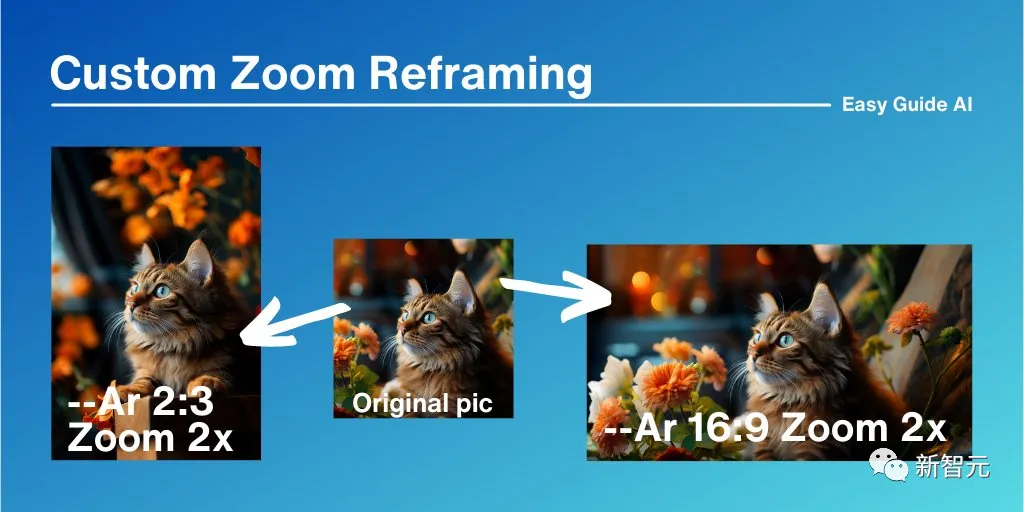 Custom Zoom Reframing

Easy Guide AI

--Ar 2:3
Zoom 2x

Original pic

--Ar 16:9 Zoom 2x

新智元